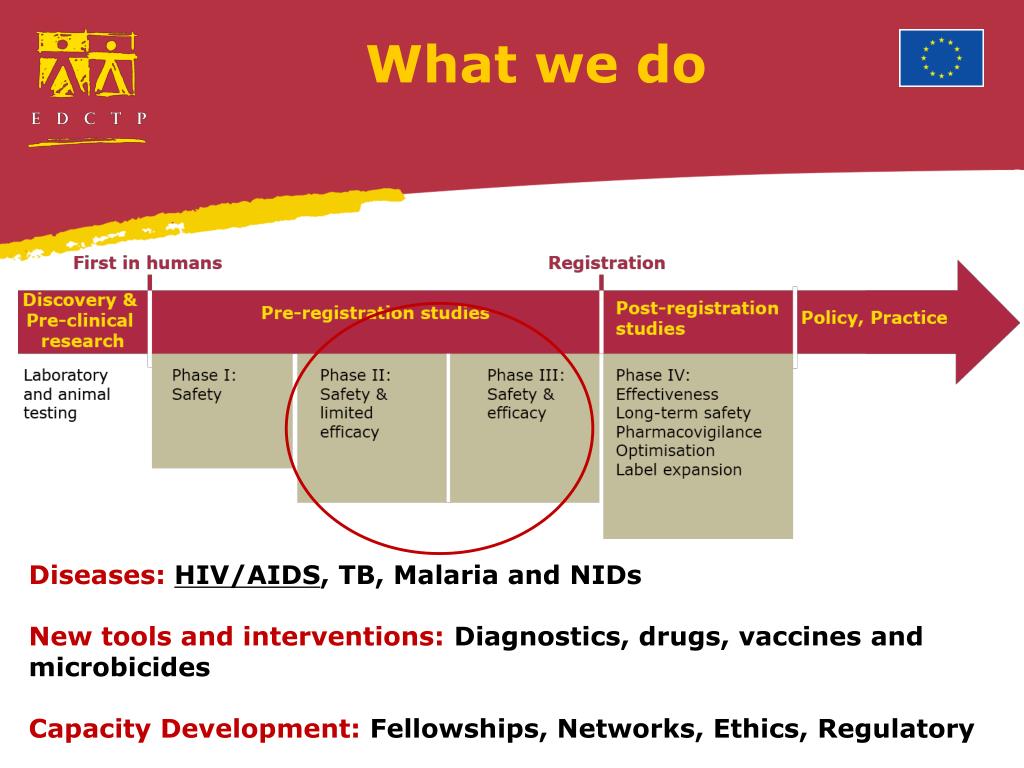 E D C T P

What we do

First in humans

Registration

Discovery & Pre-clinical research

Pre-registration studies

Post-registration studies

Policy, Practice

Laboratory and animal testing

Phase I: Safety

Phase II: Safety & limited efficacy

Phase III: Safety & efficacy

Phase IV: Effectiveness Long-term safety Pharmacovigilance Optimisation Label expansion

Diseases: HIV/AIDS, TB, Malaria and NIDs

New tools and interventions: Diagnostics, drugs, vaccines and microbicides

Capacity Development: Fellowships, Networks, Ethics, Regulatory